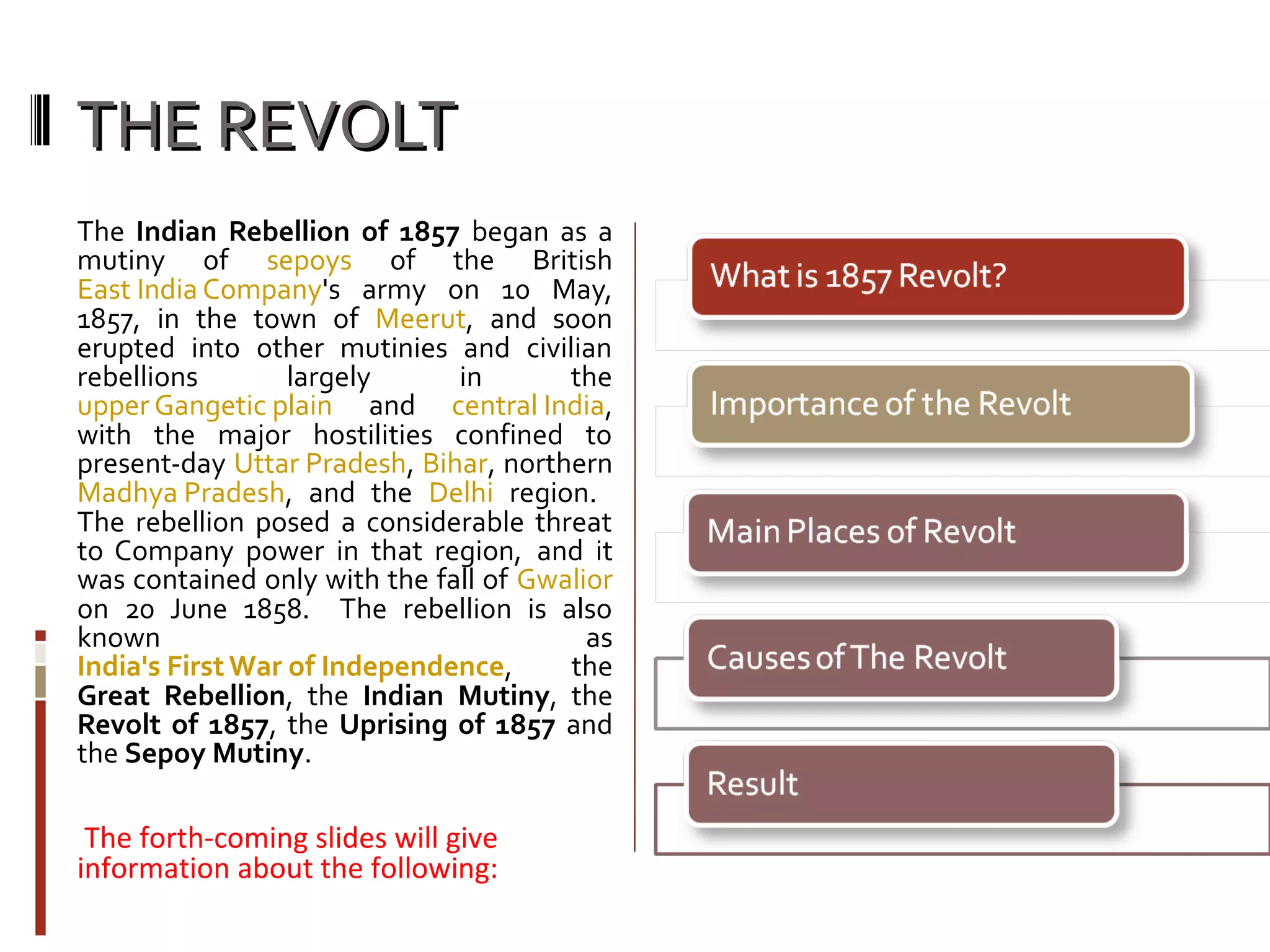 THE REVOLT

The Indian Rebellion of 1857 began as a mutiny of sepoys of the British East India Company's army on 10 May, 1857, in the town of Meerut, and soon erupted into other mutinies and civilian rebellions largely in the upper Gangetic plain and central India, with the major hostilities confined to present-day Uttar Pradesh, Bihar, northern Madhya Pradesh, and the Delhi region. The rebellion posed a considerable threat to Company power in that region, and it was contained only with the fall of Gwalior on 20 June 1858. The rebellion is also known as India's First War of Independence, the Great Rebellion, the Indian Mutiny, the Revolt of 1857, the Uprising of 1857 and the Sepoy Mutiny.

The forth-coming slides will give information about the following:

What is 1857 Revolt?

Importance of the Revolt

Main Places of Revolt

Causes of The Revolt

Result